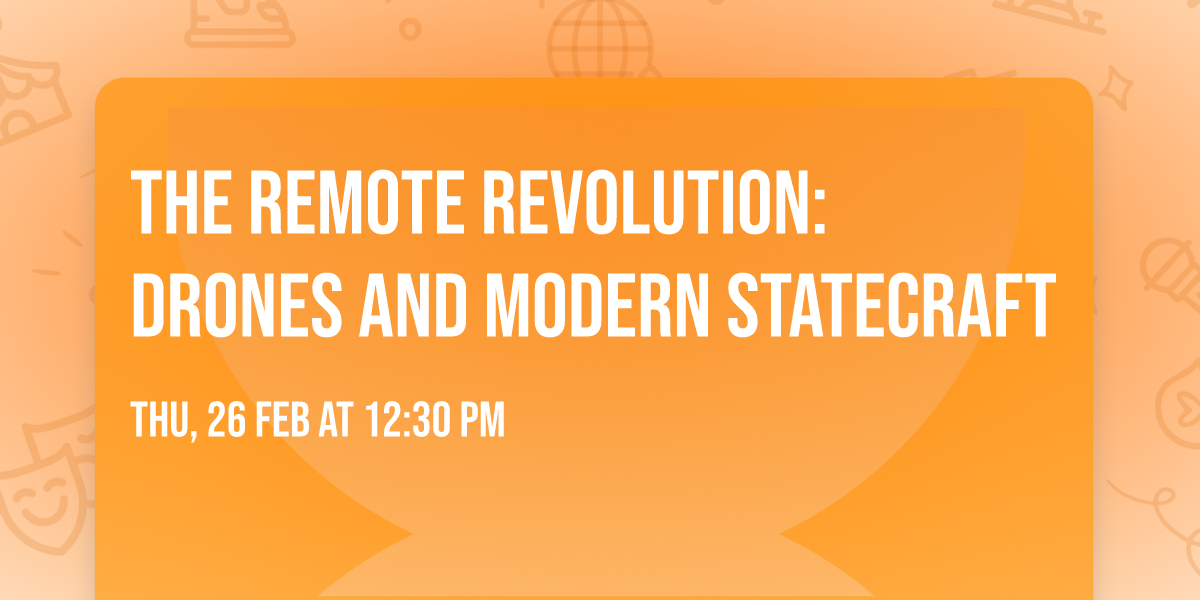 THE REMOTE REVOLUTION: DRONES AND MODERN STATECRAFT

THU, 26 FEB AT 12:30 PM